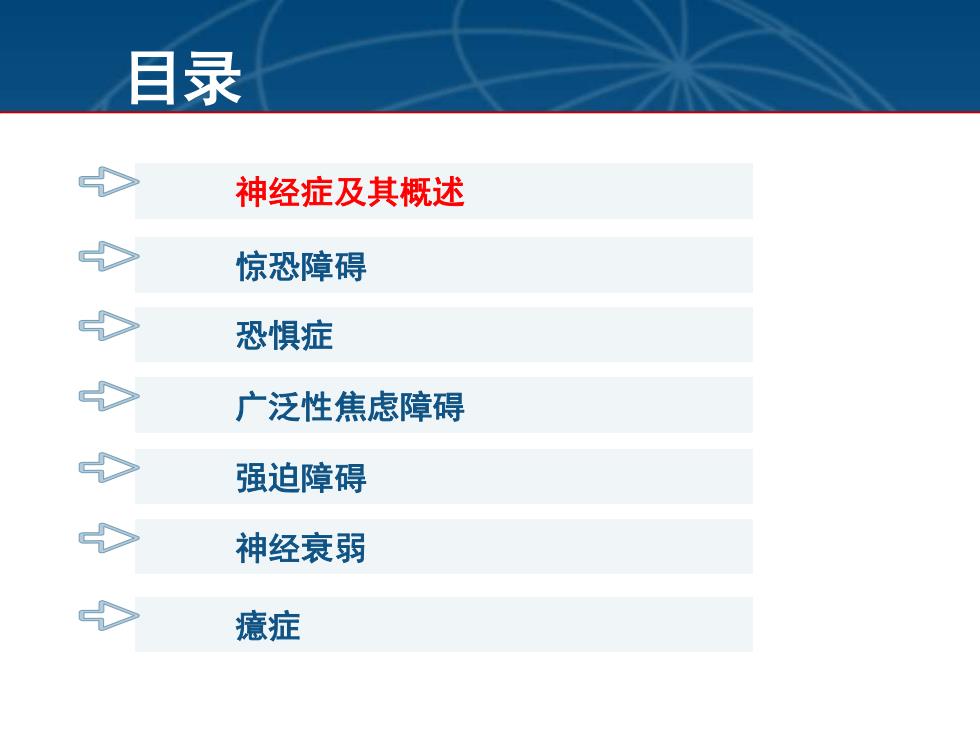 目录

神经症及其概述

惊恐障碍

恐惧症

广泛性焦虑障碍

强迫障碍

神经衰弱

癔症